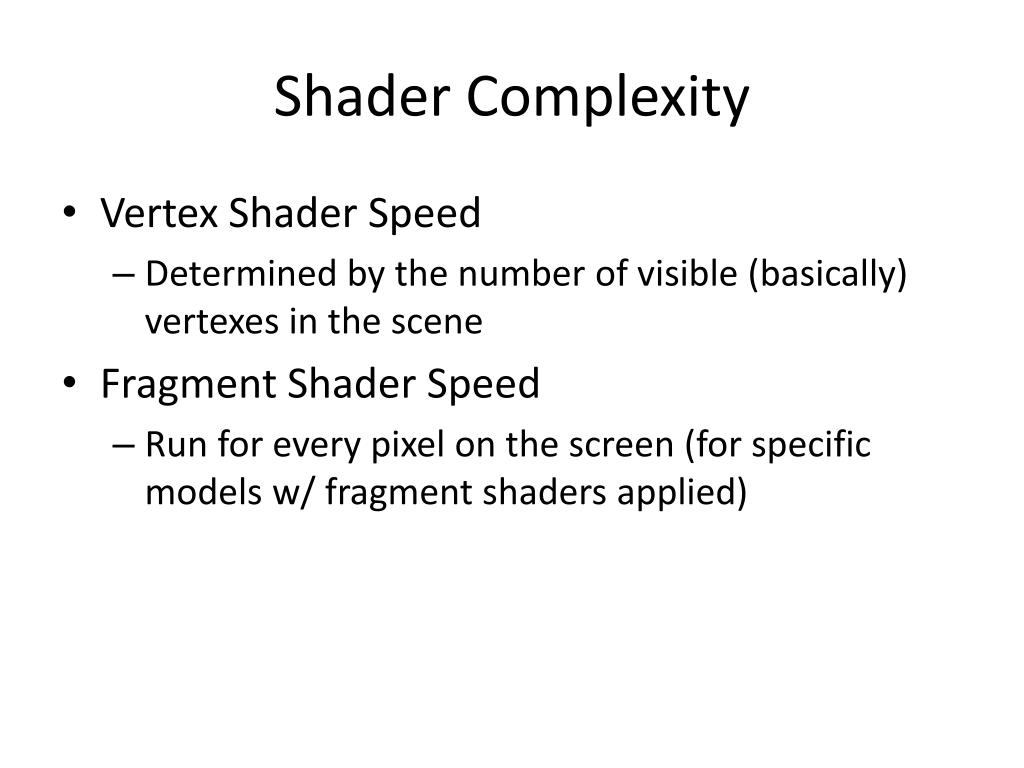 Shader Complexity

• Vertex Shader Speed
  – Determined by the number of visible (basically) vertexes in the scene
• Fragment Shader Speed
  – Run for every pixel on the screen (for specific models w/ fragment shaders applied)